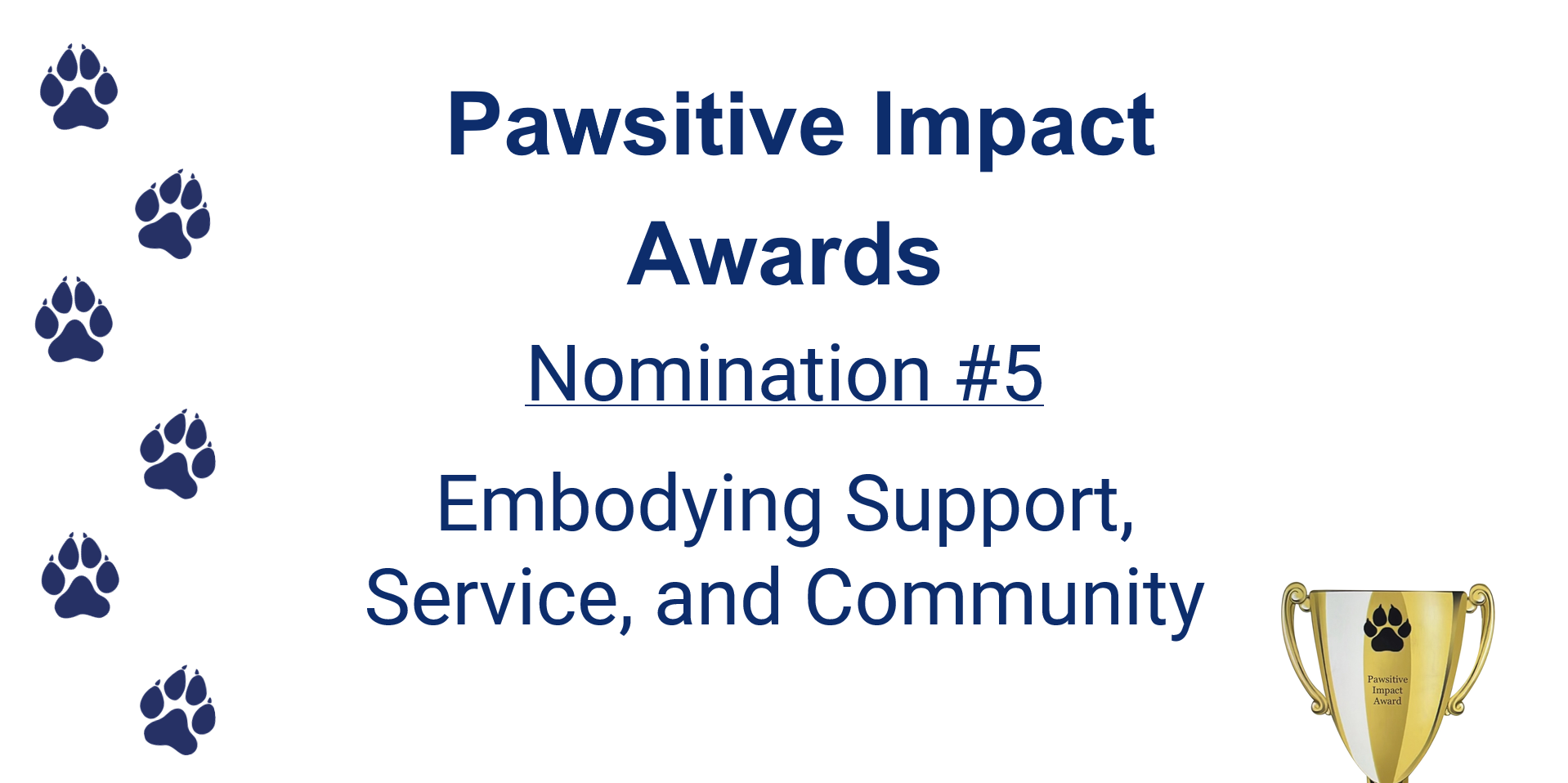 Pawsitive Impact Awards

Nomination #5

Embodying Support, Service, and Community

Pawsitive Impact Award